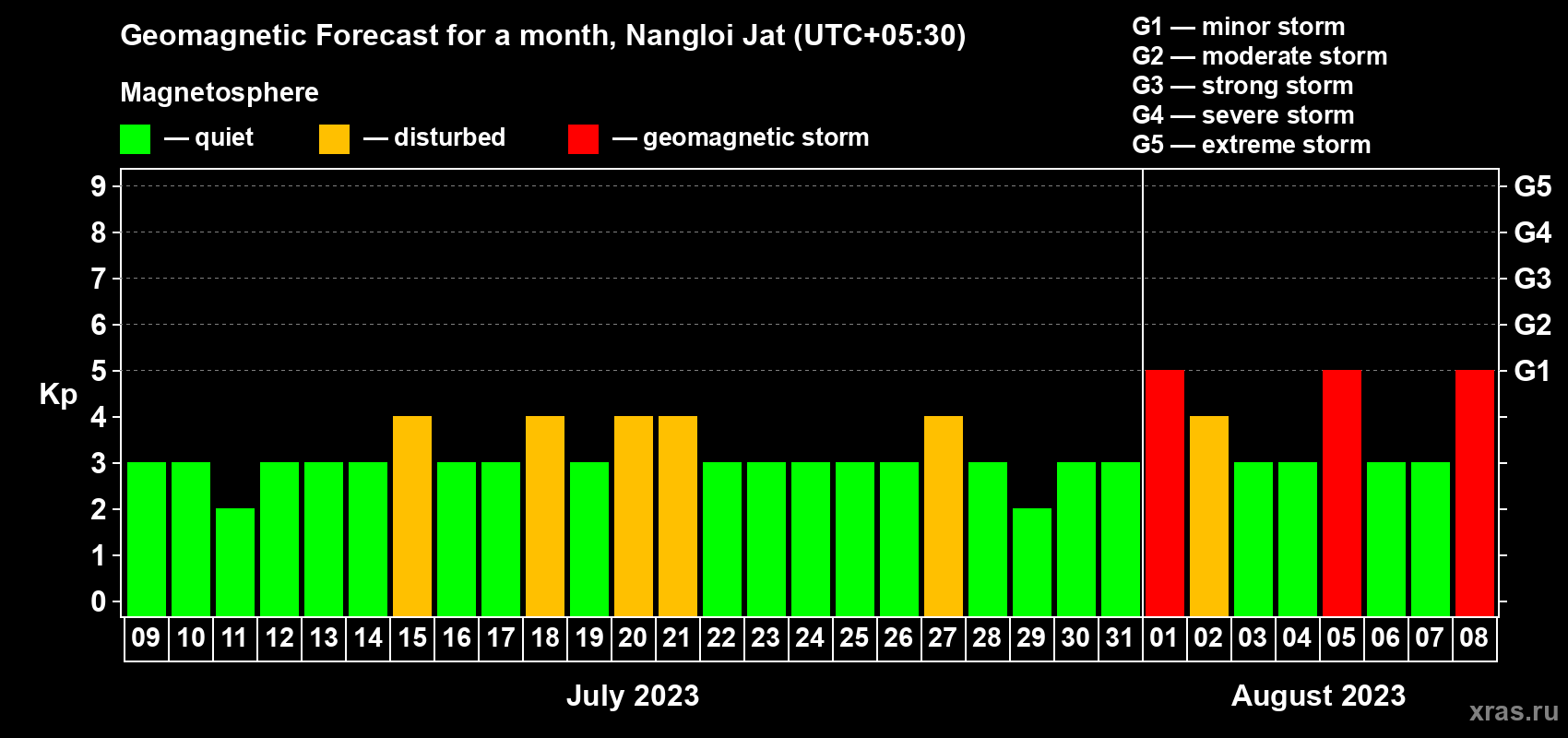 Geomagnetic Forecast for a month, Nangloi Jat (UTC+05:30)

Magnetosphere

— quiet — disturbed — geomagnetic storm

G1 — minor storm
G2 — moderate storm
G3 — strong storm
G4 — severe storm
G5 — extreme storm

Kp

9 8 7 6 5 4 3 2 1 0

G5 G4 G3 G2 G1

09 10 11 12 13 14 15 16 17 18 19 20 21 22 23 24 25 26 27 28 29 30 31 01 02 03 04 05 06 07 08

July 2023

August 2023

xras.ru